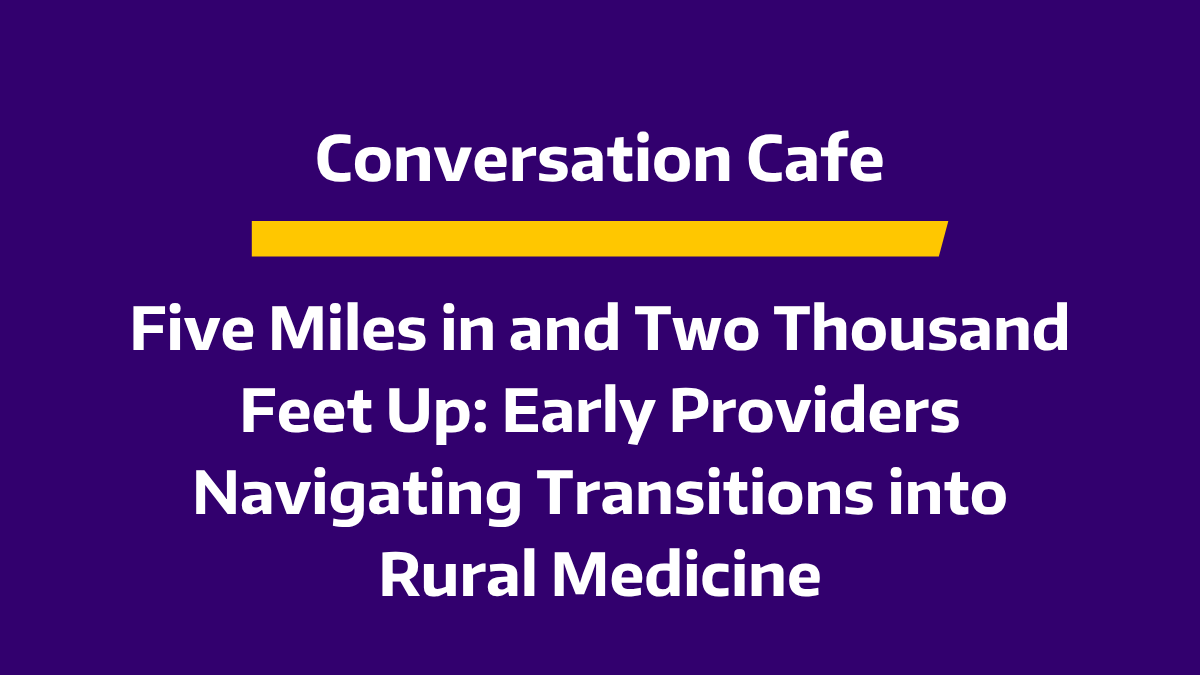 Conversation Cafe

Five Miles in and Two Thousand Feet Up: Early Providers Navigating Transitions into Rural Medicine